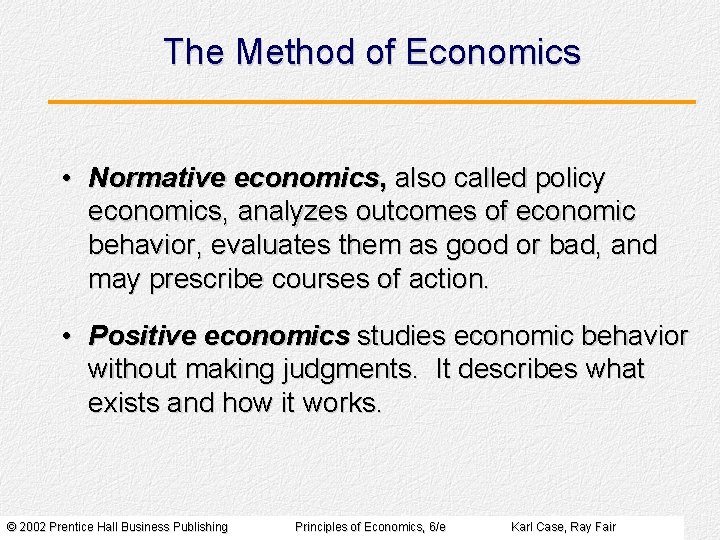 The Method of Economics

• Normative economics, also called policy economics, analyzes outcomes of economic behavior, evaluates them as good or bad, and may prescribe courses of action.

• Positive economics studies economic behavior without making judgments. It describes what exists and how it works.

© 2002 Prentice Hall Business Publishing Principles of Economics, 6/e Karl Case, Ray Fair